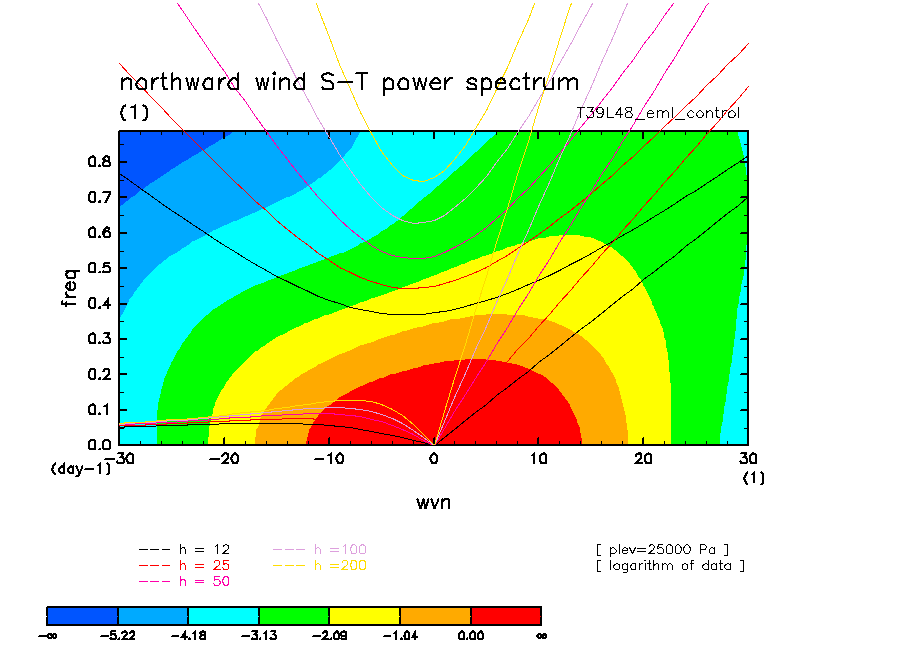 northward wind S-T power spectrum

(1)

T39L48_eml_control

freq

0.8
0.7
0.6
0.5
0.4
0.3
0.2
0.1
0.0

(day-1)

-30 -20 -10 0 10 20 30

(1)

wvn

--- h = 12
--- h = 25
--- h = 50
--- h =100
--- h =200

[ plev=25000 Pa ]
[ logarithm of data ]

-∞ -5.22 -4.18 -3.13 -2.09 -1.04 0.00 ∞